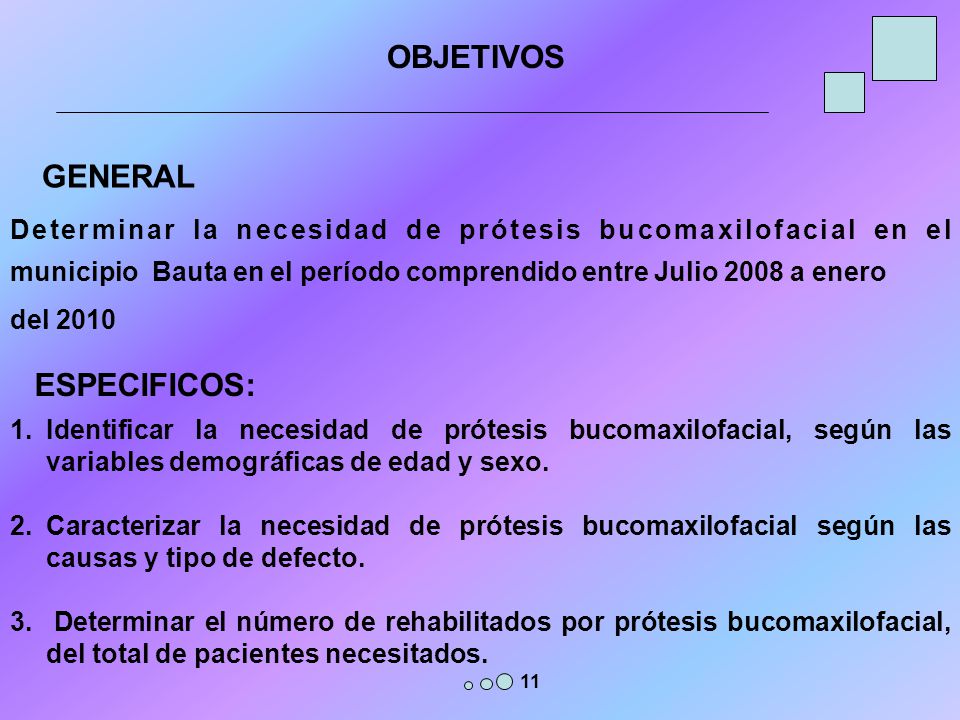 OBJETIVOS

GENERAL

Determinar la necesidad de prótesis bucomaxilofacial en el municipio Bauta en el período comprendido entre Julio 2008 a enero del 2010

ESPECIFICOS:

1. Identificar la necesidad de prótesis bucomaxilofacial, según las variables demográficas de edad y sexo.

2. Caracterizar la necesidad de prótesis bucomaxilofacial según las causas y tipo de defecto.

3. Determinar el número de rehabilitados por prótesis bucomaxilofacial, del total de pacientes necesitados.

11